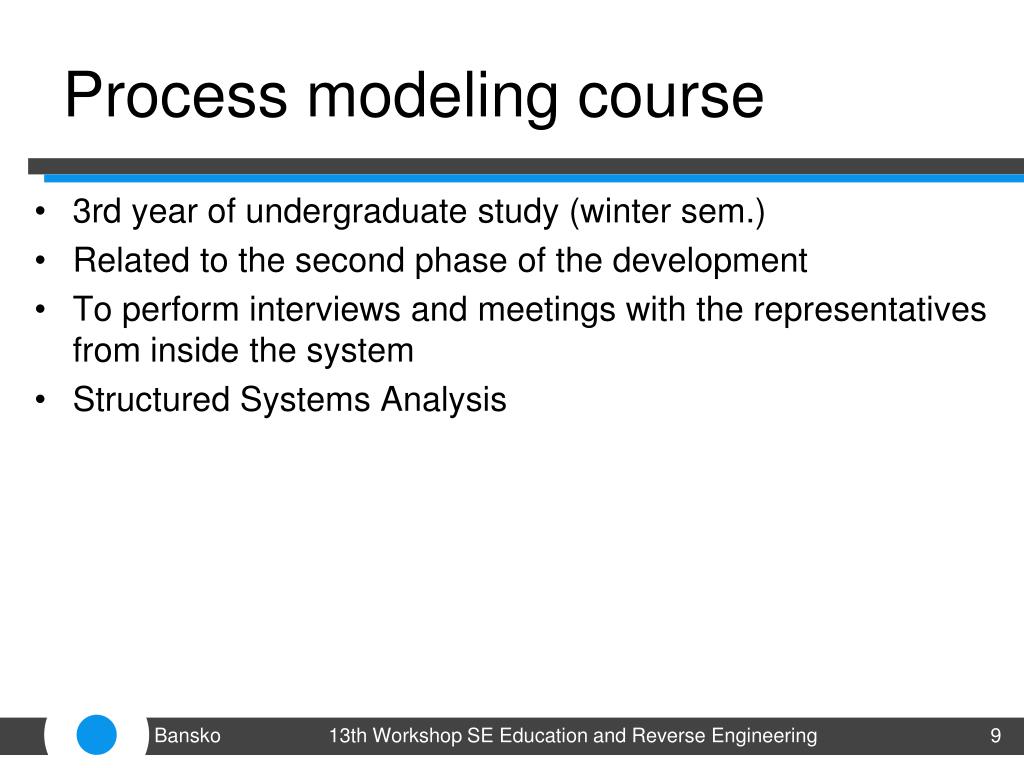 Process modeling course

• 3rd year of undergraduate study (winter sem.)
• Related to the second phase of the development
• To perform interviews and meetings with the representatives from inside the system
• Structured Systems Analysis

Bansko
13th Workshop SE Education and Reverse Engineering
9